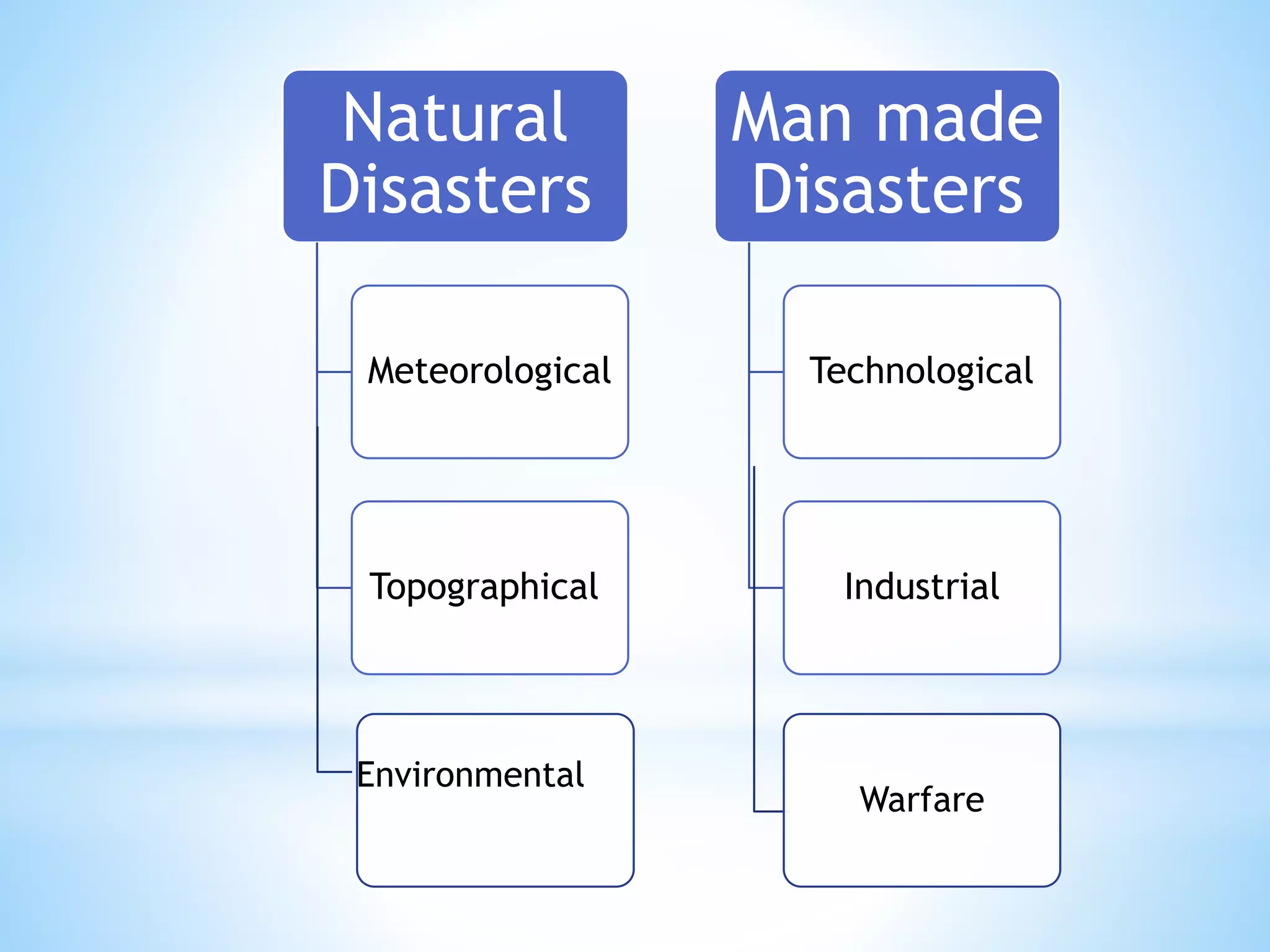 Natural Disasters

Meteorological

Topographical

Environmental

Man made Disasters

Technological

Industrial

Warfare